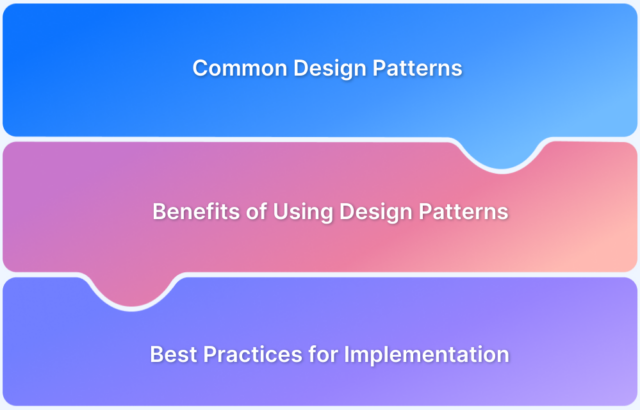 Common Design Patterns

Benefits of Using Design Patterns

Best Practices for Implementation